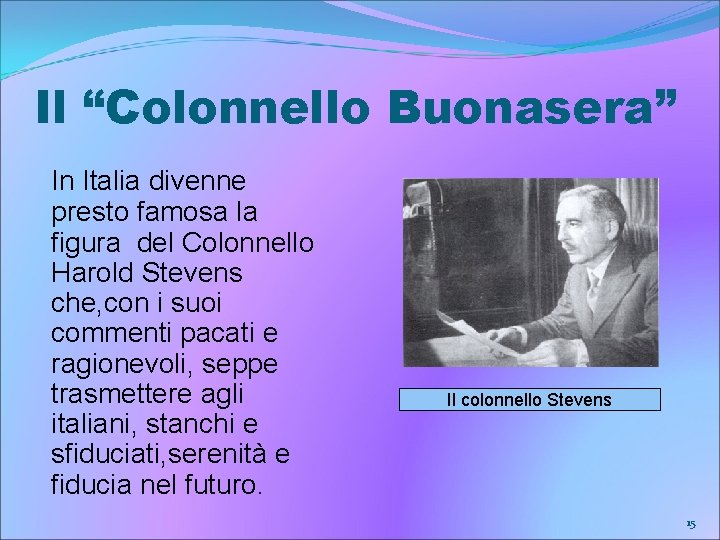 Il “Colonnello Buonasera”

In Italia divenne presto famosa la figura del Colonnello Harold Stevens che,con i suoi commenti pacati e ragionevoli, seppe trasmettere agli italiani, stanchi e sfiduciati,serenità e fiducia nel futuro.

Il colonnello Stevens

15